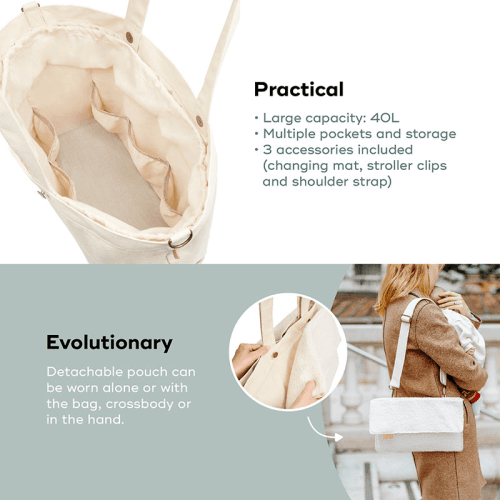 Practical

• Large capacity: 40L
• Multiple pockets and storage
• 3 accessories included (changing mat, stroller clips and shoulder strap)

Evolutionary

Detachable pouch can be worn alone or with the bag, crossbody or in the hand.